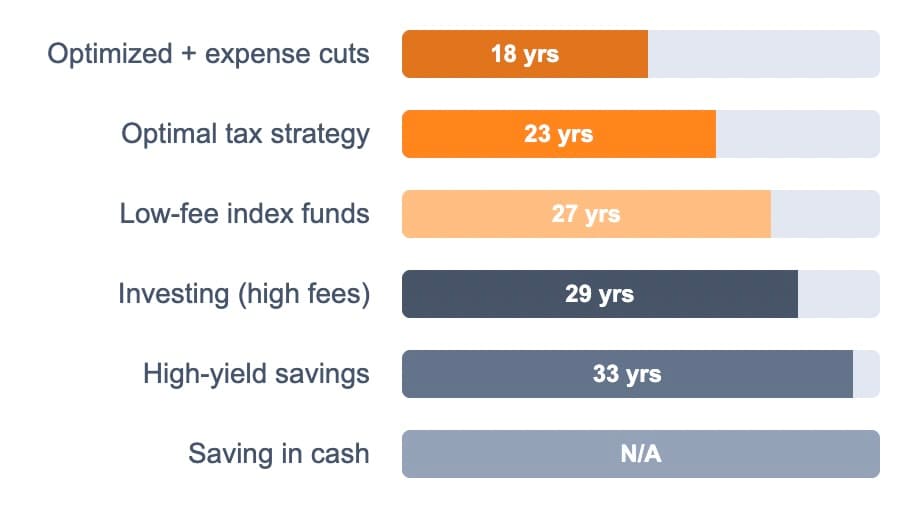 Optimized + expense cuts 18 yrs

Optimal tax strategy 23 yrs

Low-fee index funds 27 yrs

Investing (high fees) 29 yrs

High-yield savings 33 yrs

Saving in cash N/A